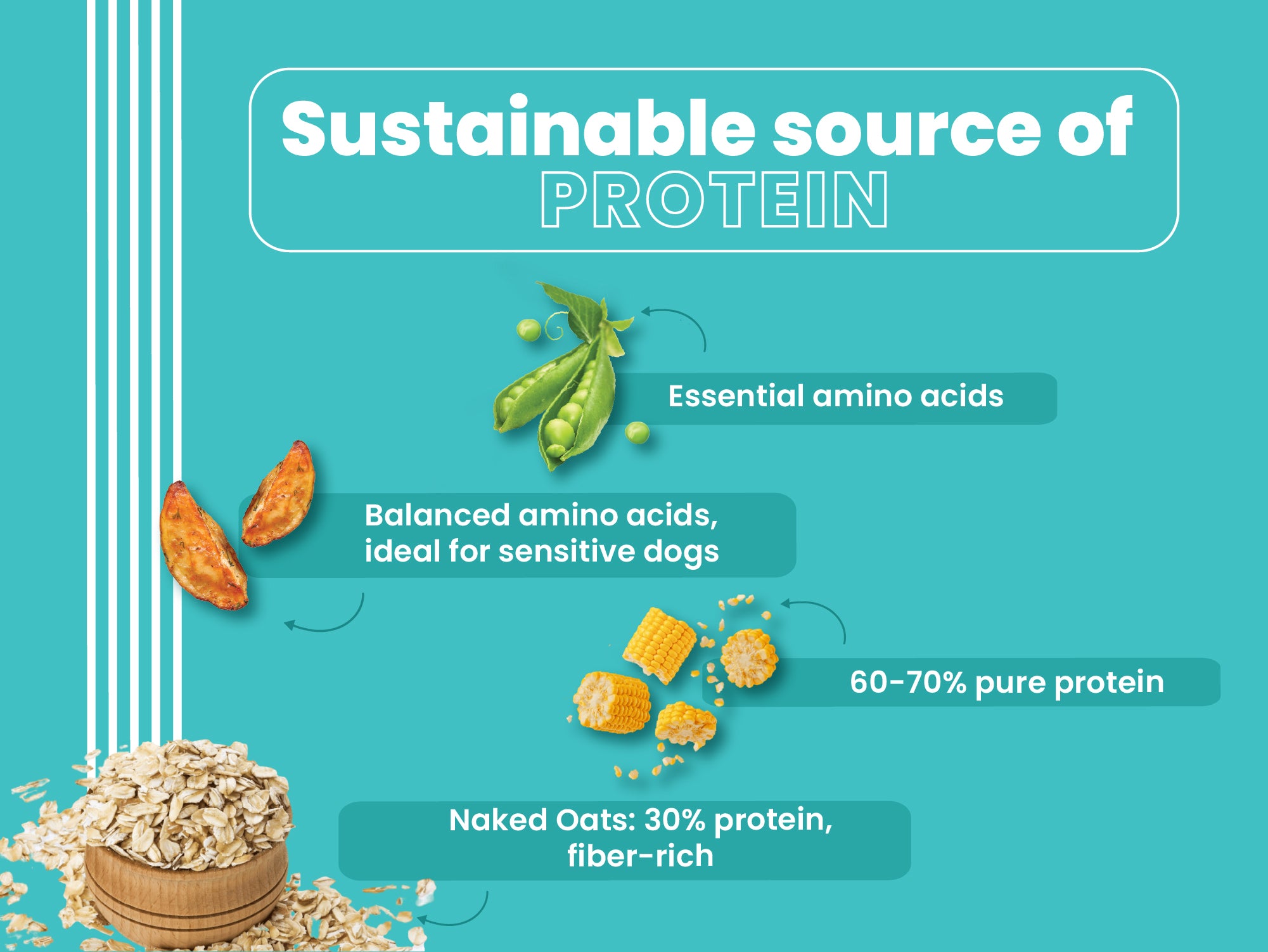 Sustainable source of PROTEIN

Essential amino acids

Balanced amino acids, ideal for sensitive dogs

60-70% pure protein

Naked Oats: 30% protein, fiber-rich